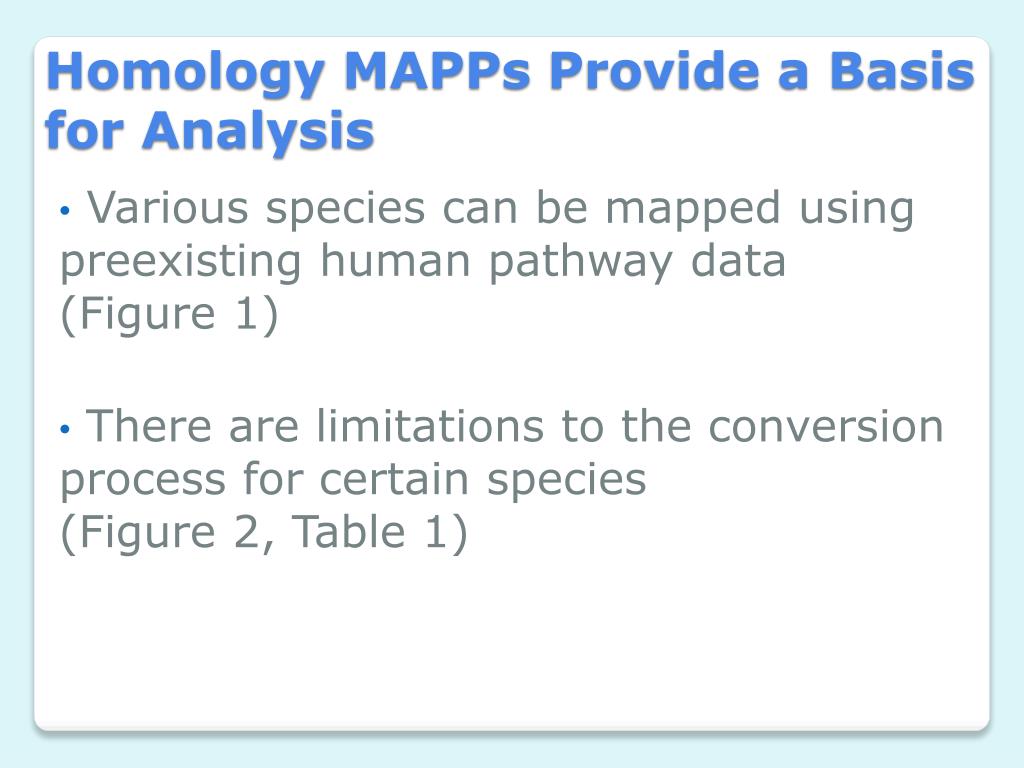 Homology MAPPs Provide a Basis for Analysis

• Various species can be mapped using preexisting human pathway data (Figure 1)

• There are limitations to the conversion process for certain species (Figure 2, Table 1)